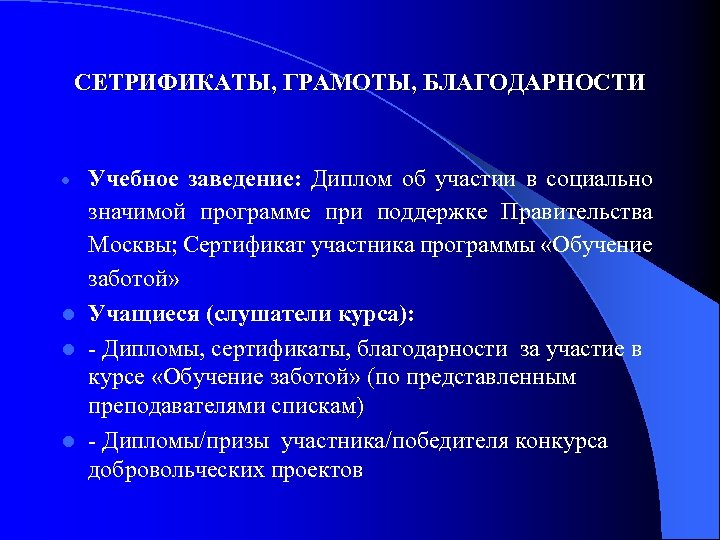 СЕТРИФИКАТЫ, ГРАМОТЫ, БЛАГОДАРНОСТИ

• Учебное заведение: Диплом об участии в социально значимой программе при поддержке Правительства Москвы; Сертификат участника программы «Обучение заботой»

• Учащиеся (слушатели курса):

• - Дипломы, сертификаты, благодарности за участие в курсе «Обучение заботой» (по представленным преподавателями спискам)

• - Дипломы/призы участника/победителя конкурса добровольческих проектов